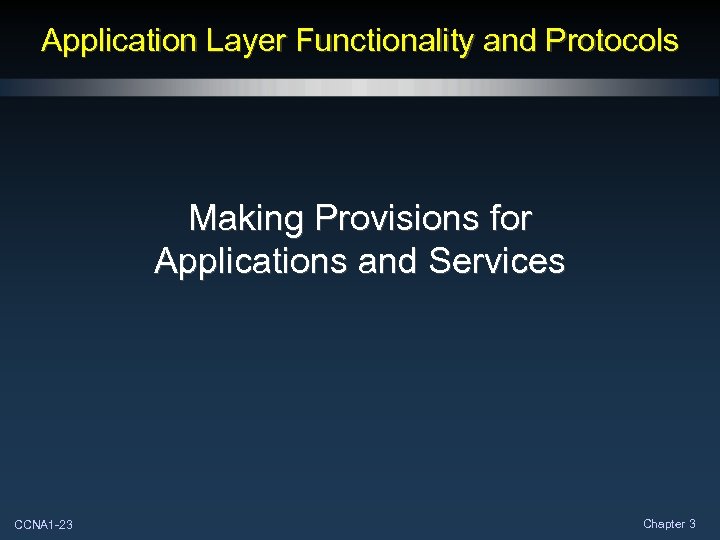 Application Layer Functionality and Protocols

Making Provisions for Applications and Services

CCNA1-23

Chapter 3